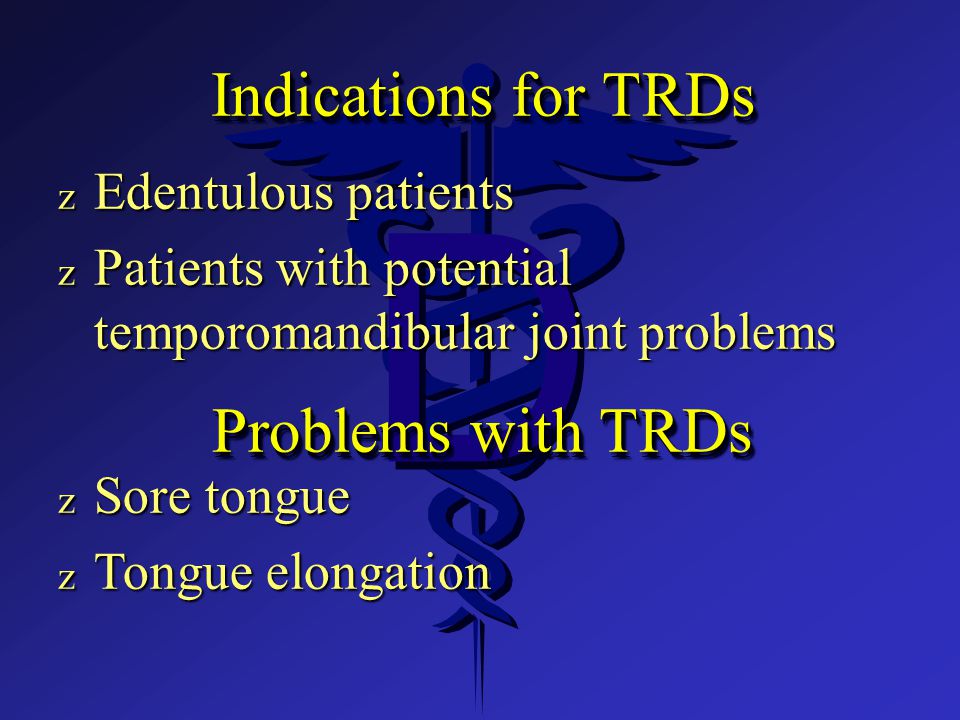 Indications for TRDs

z Edentulous patients

z Patients with potential temporomandibular joint problems

Problems with TRDs

z Sore tongue

z Tongue elongation